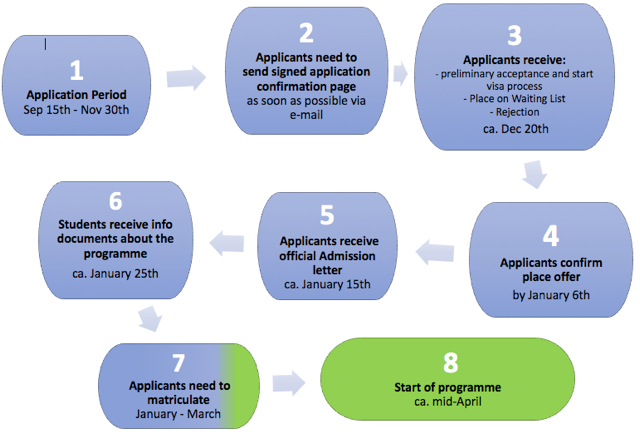 1
Application Period
Sep 15th - Nov 30th

2
Applicants need to send signed application confirmation page
as soon as possible via e-mail

3
Applicants receive:
- preliminary acceptance and start visa process
- Place on Waiting List
- Rejection
ca. Dec 20th

4
Applicants confirm place offer
by January 6th

5
Applicants receive official Admission letter
ca. January 15th

6
Students receive info documents about the programme
ca. January 25th

7
Applicants need to matriculate
January - March

8
Start of programme
ca. mid-April